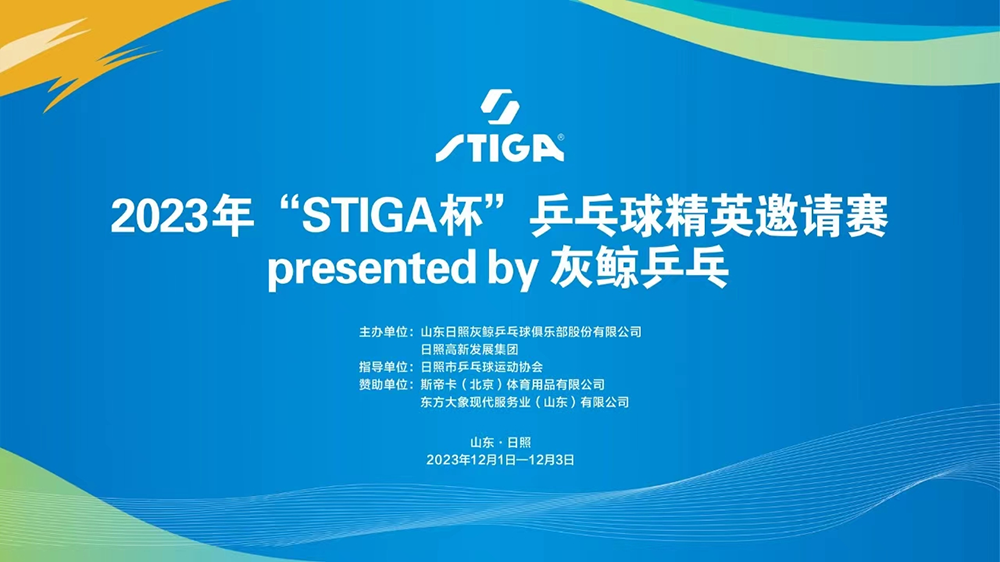 STIGA®

2023年“STIGA杯”乒乓球精英邀请赛
presented by 灰鲸乒乓

主办单位：山东日照灰鲸乒乓球俱乐部股份有限公司
日照高新发展集团
指导单位：日照市乒乓球运动协会
赞助单位：斯帝卡（北京）体育用品有限公司
东方大象现代服务业（山东）有限公司

山东 · 日照
2023年12月1日—12月3日